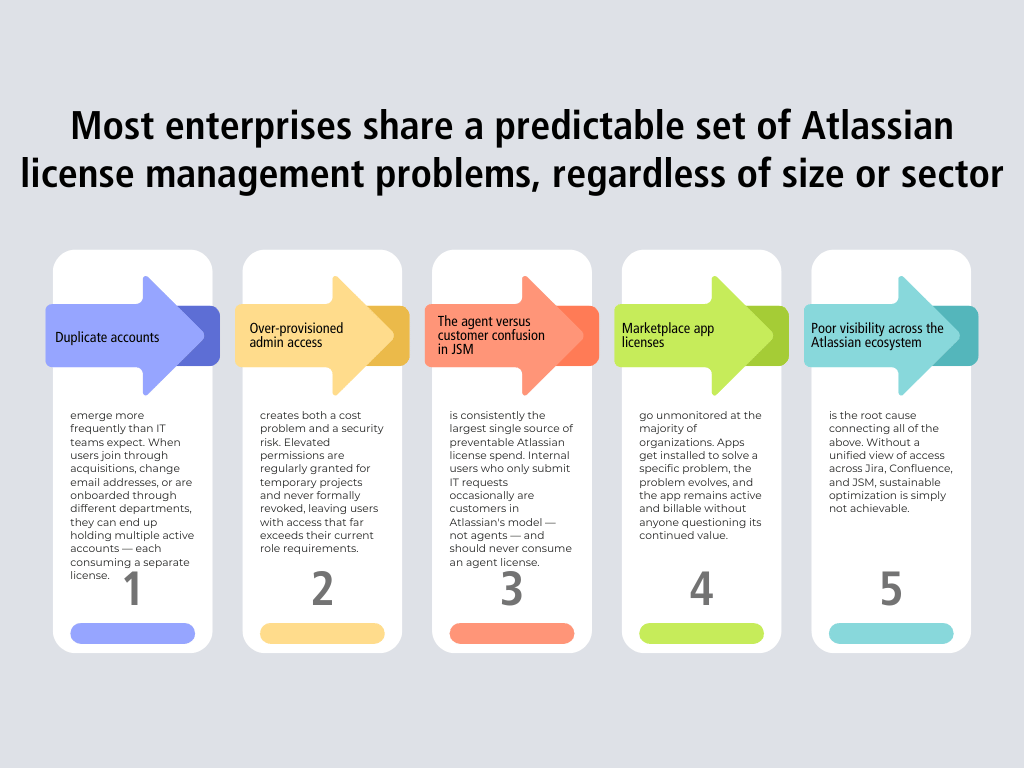 Most enterprises share a predictable set of Atlassian license management problems, regardless of size or sector

Duplicate accounts

emerge more frequently than IT teams expect. When users join through acquisitions, change email addresses, or are onboarded through different departments, they can end up holding multiple active accounts — each consuming a separate license.

1

Over-provisioned admin access

creates both a cost problem and a security risk. Elevated permissions are regularly granted for temporary projects and never formally revoked, leaving users with access that far exceeds their current role requirements.

2

The agent versus customer confusion in JSM

is consistently the largest single source of preventable Atlassian license spend. Internal users who only submit IT requests occasionally are customers in Atlassian's model — not agents — and should never consume an agent license.

3

Marketplace app licenses

go unmonitored at the majority of organizations. Apps get installed to solve a specific problem, the problem evolves, and the app remains active and billable without anyone questioning its continued value.

4

Poor visibility across the Atlassian ecosystem

is the root cause connecting all of the above. Without a unified view of access across Jira, Confluence, and JSM, sustainable optimization is simply not achievable.

5